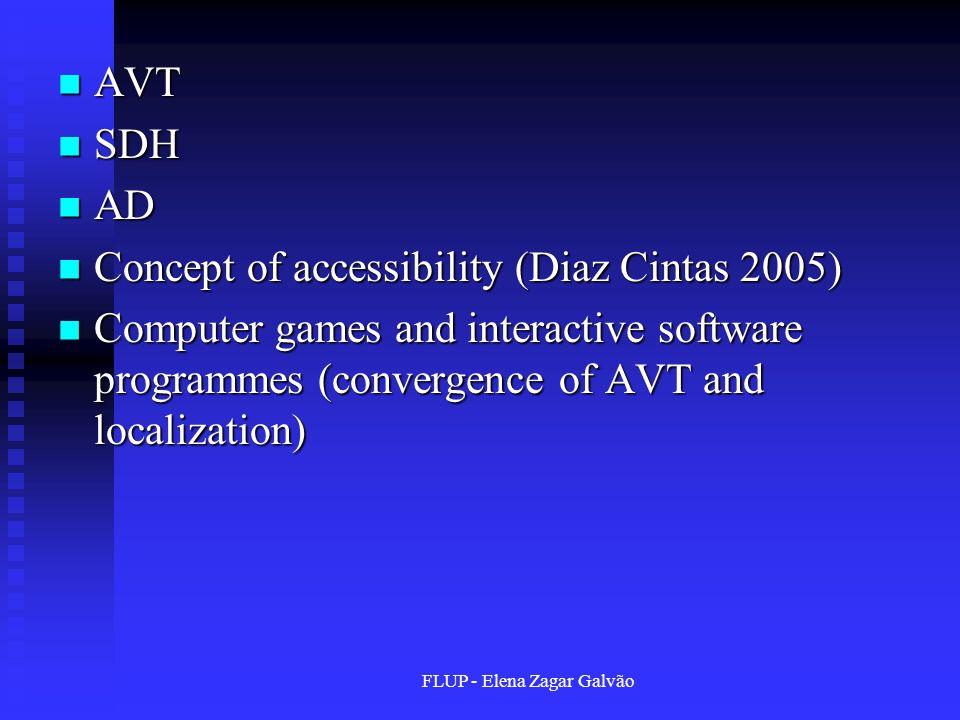 - AVT
- SDH
- AD
- Concept of accessibility (Diaz Cintas 2005)
- Computer games and interactive software programmes (convergence of AVT and localization)

FLUP - Elena Zagar Galvão